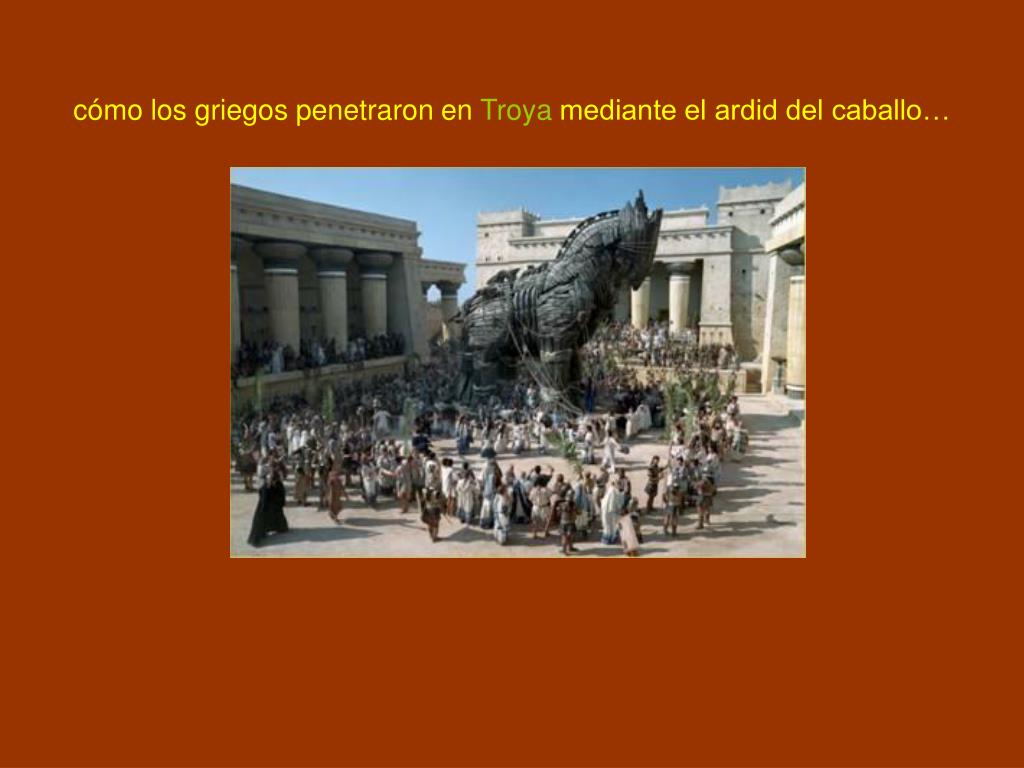 cómo los griegos penetraron en Troya mediante el ardid del caballo…